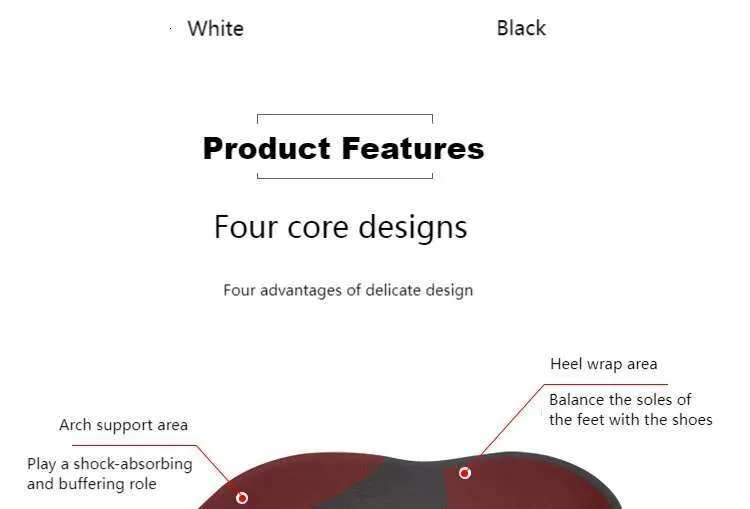 White

Black

Product Features

Four core designs

Four advantages of delicate design

Heel wrap area

Balance the soles of the feet with the shoes

Arch support area

Play a shock-absorbing and buffering role